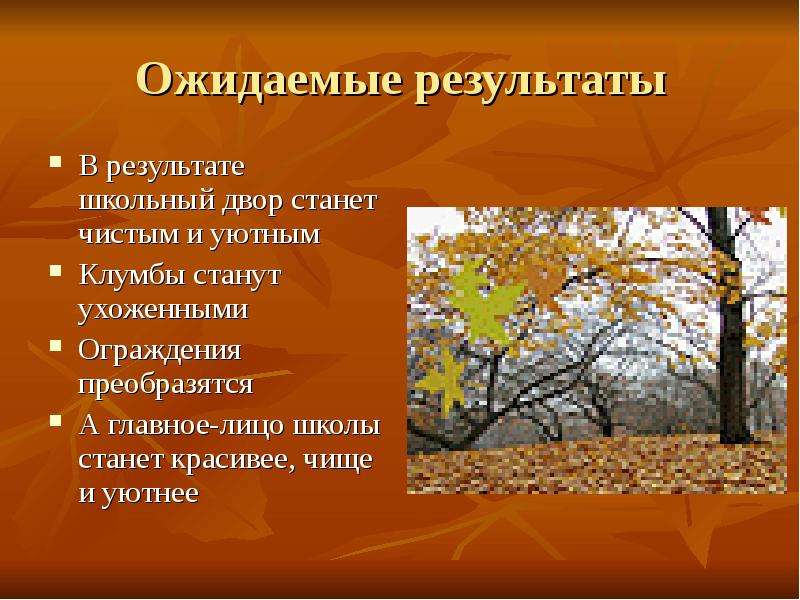 Ожидаемые результаты

• В результате школьный двор станет чистым и уютным
• Клумбы станут ухоженными
• Ограждения преобразятся
• А главное-лицо школы станет красивее, чище и уютнее